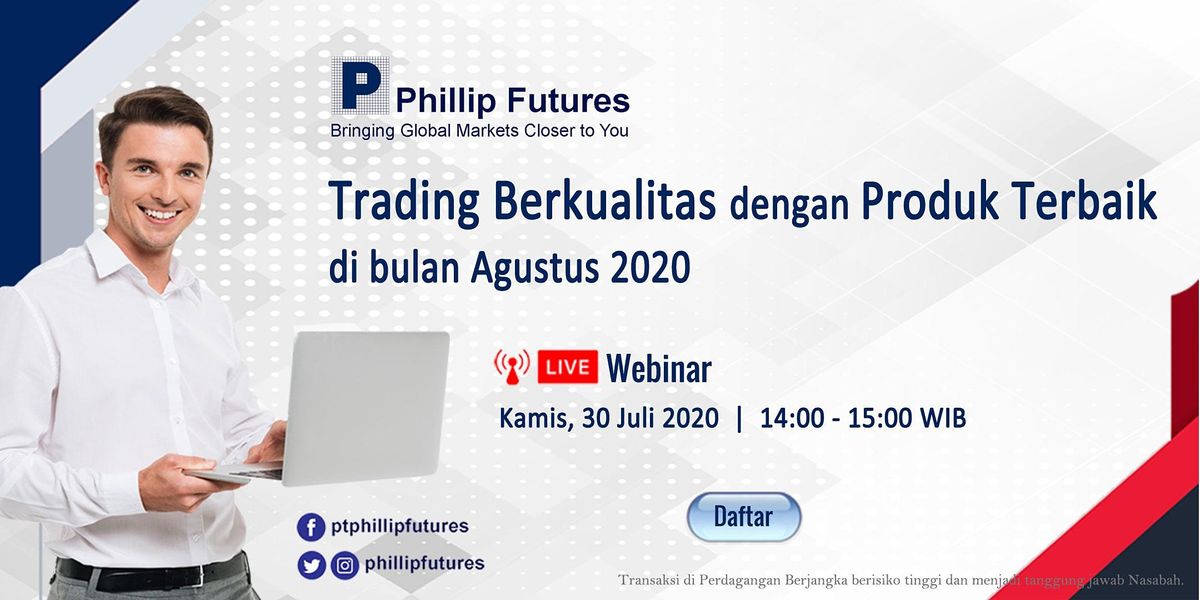 P Phillip Futures
Bringing Global Markets Closer to You

Trading Berkualitas dengan Produk Terbaik di bulan Agustus 2020

LIVE Webinar

Kamis, 30 Juli 2020 | 14:00 - 15:00 WIB

Daftar

ptphillipfutures

phillipfutures

Transaksi di Perdagangan Berjangka berisiko tinggi dan menjadi tanggung jawab Nasabah.